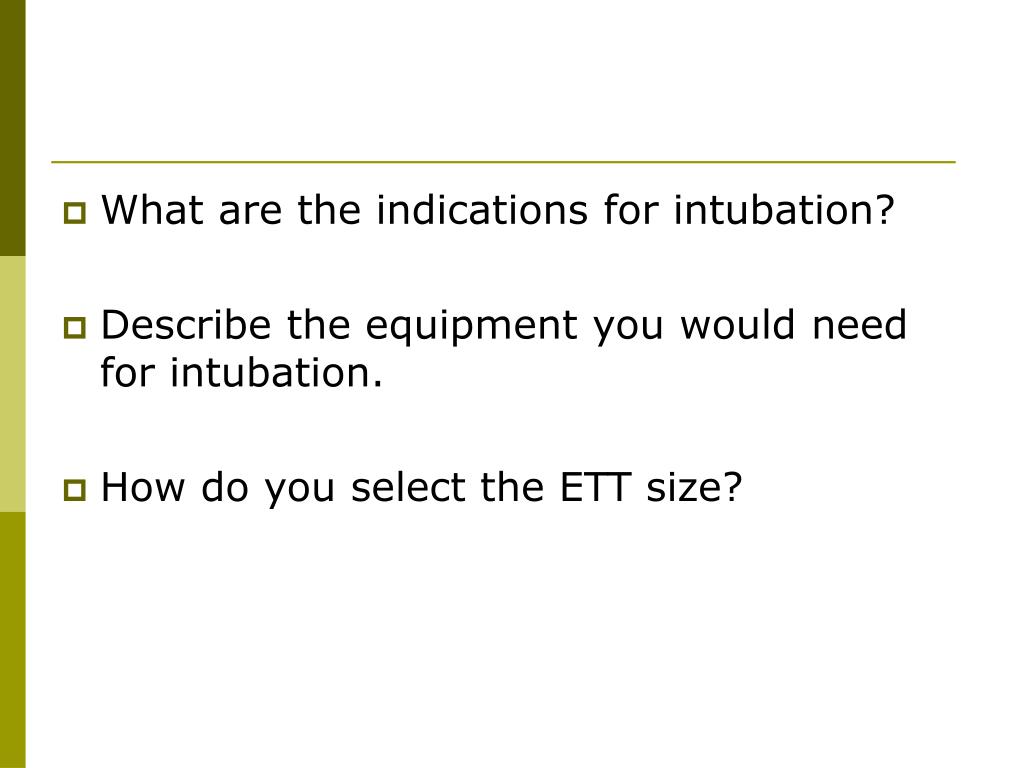 What are the indications for intubation?

Describe the equipment you would need for intubation.

How do you select the ETT size?